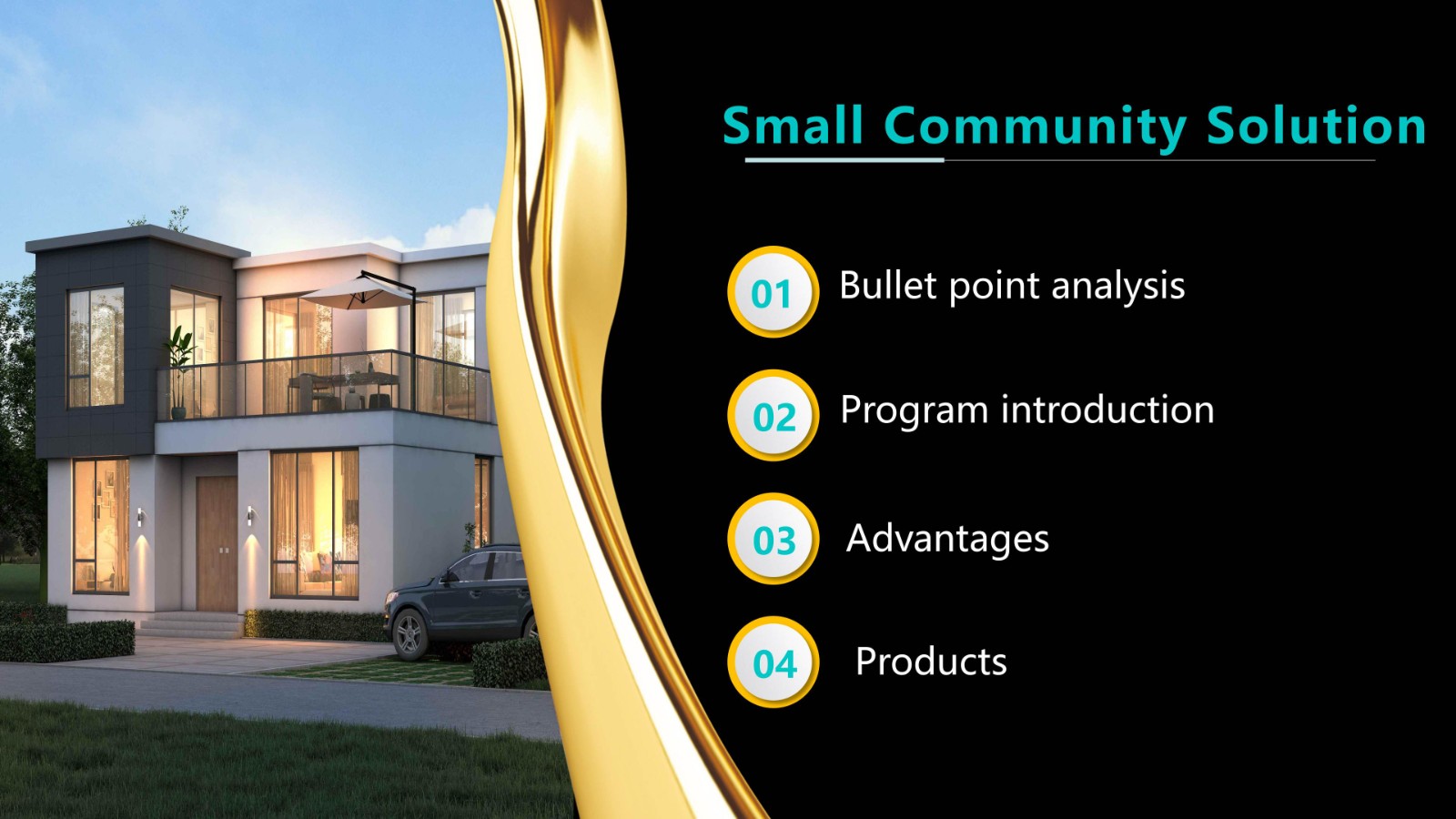 Small Community Solution

01 Bullet point analysis

02 Program introduction

03 Advantages

04 Products